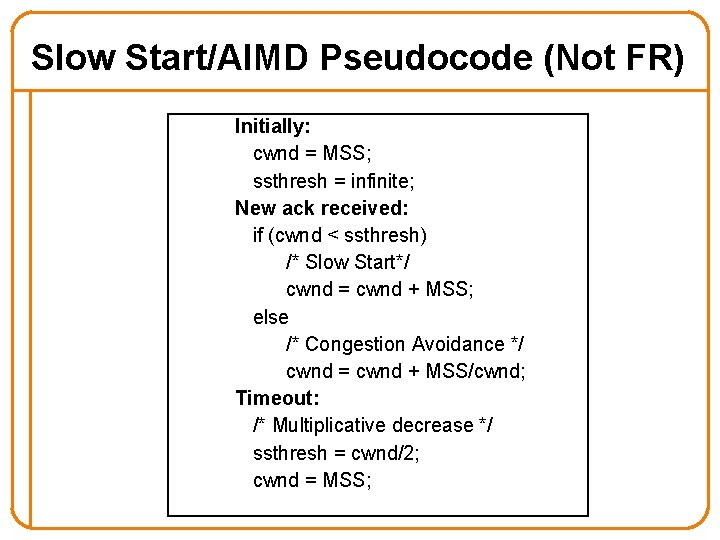 Slow Start/AIMD Pseudocode (Not FR)

Initially:
cwnd = MSS;
ssthresh = infinite;
New ack received:
if (cwnd < ssthresh)
/* Slow Start*/
cwnd = cwnd + MSS;
else
/* Congestion Avoidance */
cwnd = cwnd + MSS/cwnd;
Timeout:
/* Multiplicative decrease */
ssthresh = cwnd/2;
cwnd = MSS;